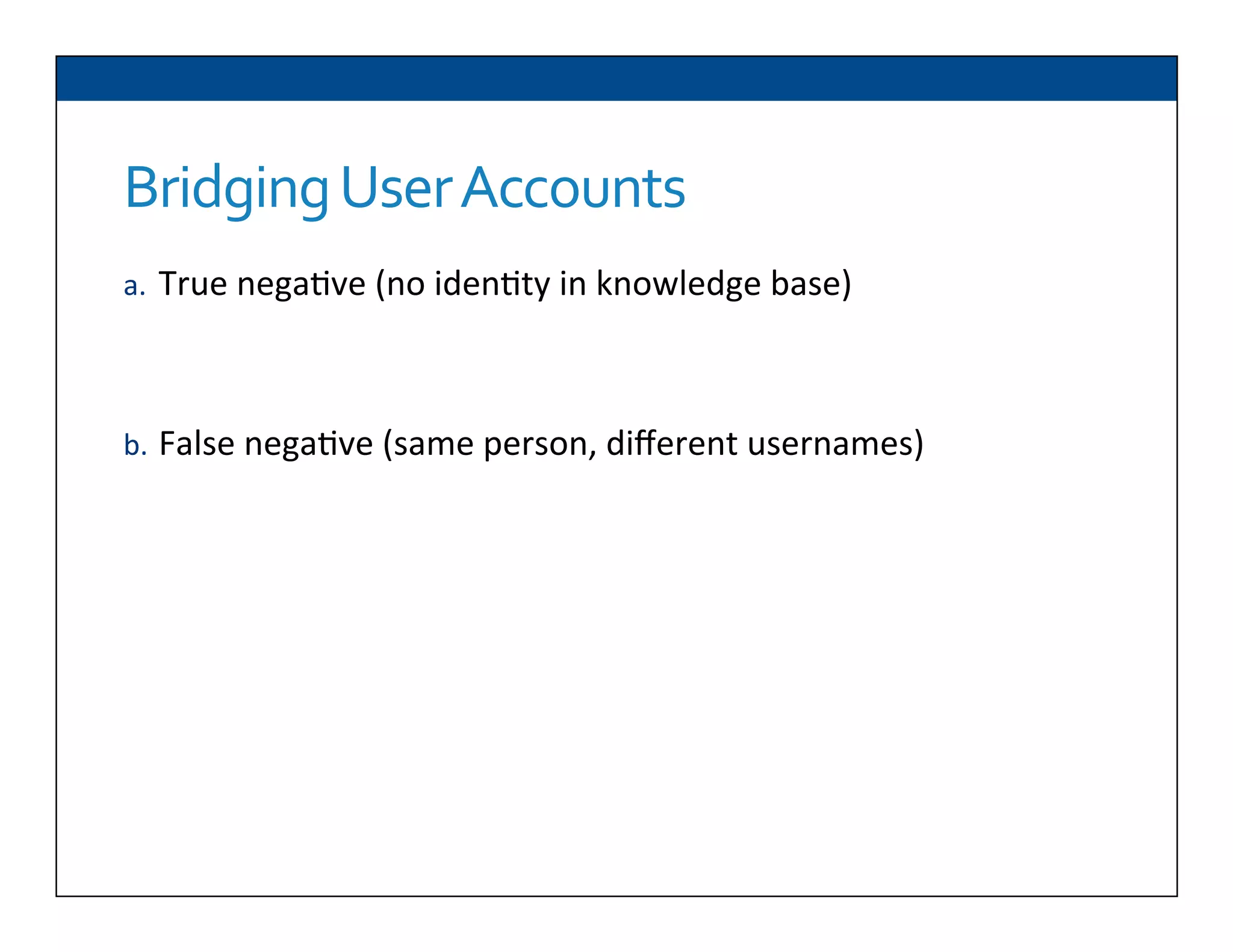 Bridging User Accounts

a. True negative (no identity in knowledge base)

b. False negative (same person, different usernames)